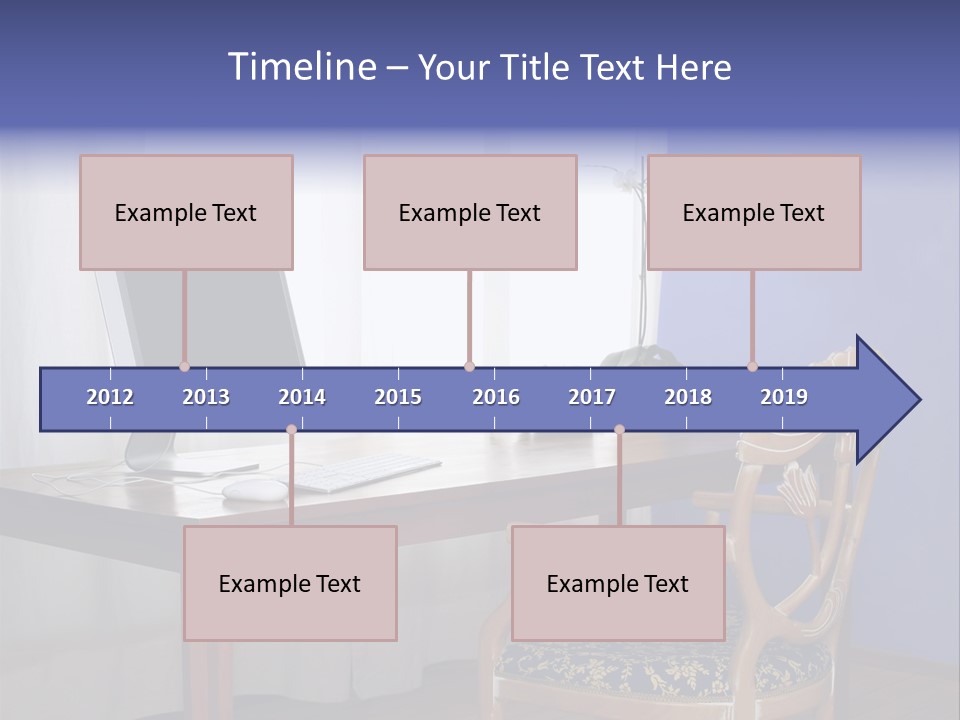 Timeline – Your Title Text Here

Example Text

Example Text

Example Text

2012 2013 2014 2015 2016 2017 2018 2019

Example Text

Example Text